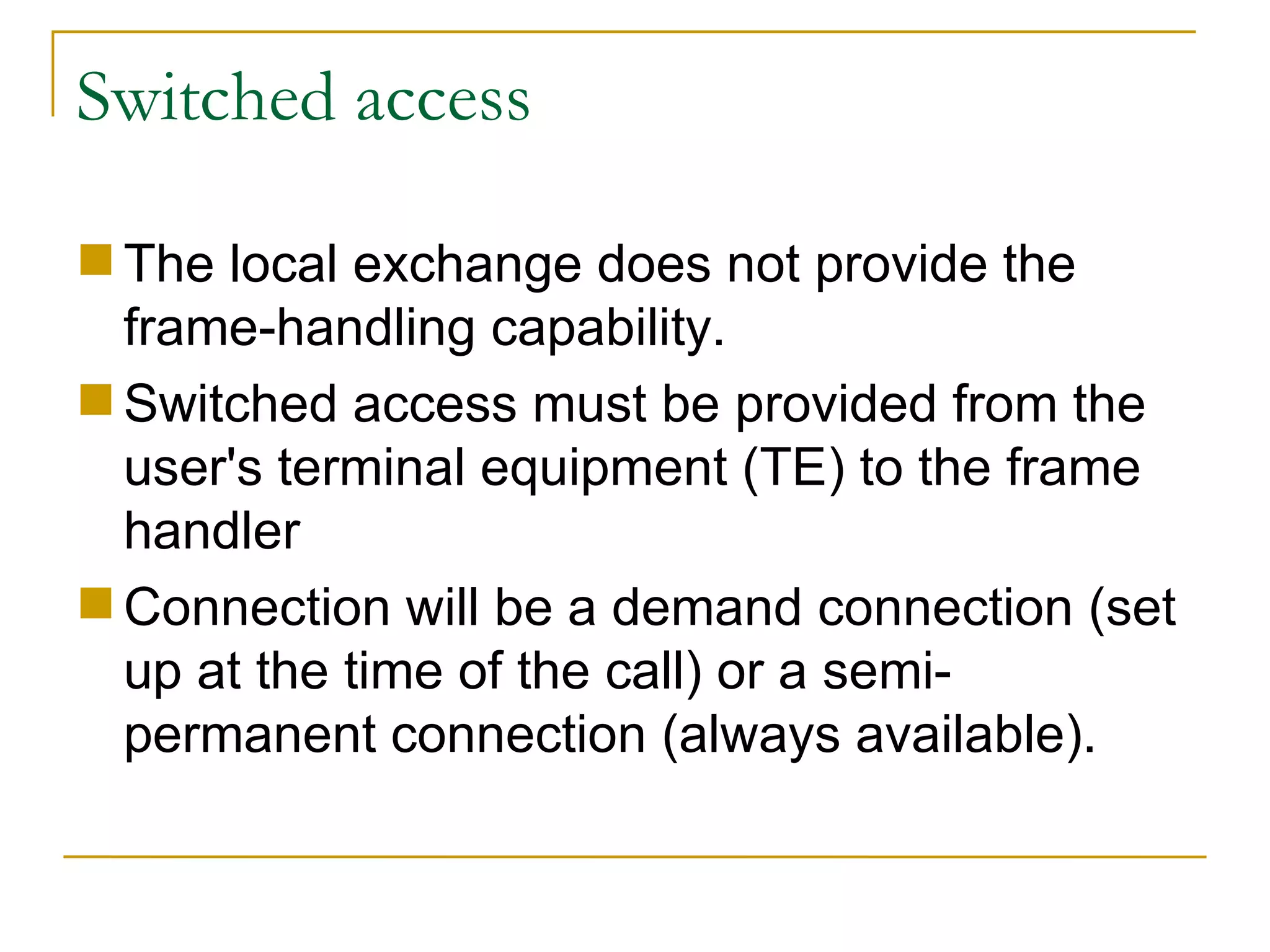 Switched access

The local exchange does not provide the frame-handling capability.

Switched access must be provided from the user's terminal equipment (TE) to the frame handler

Connection will be a demand connection (set up at the time of the call) or a semi-permanent connection (always available).